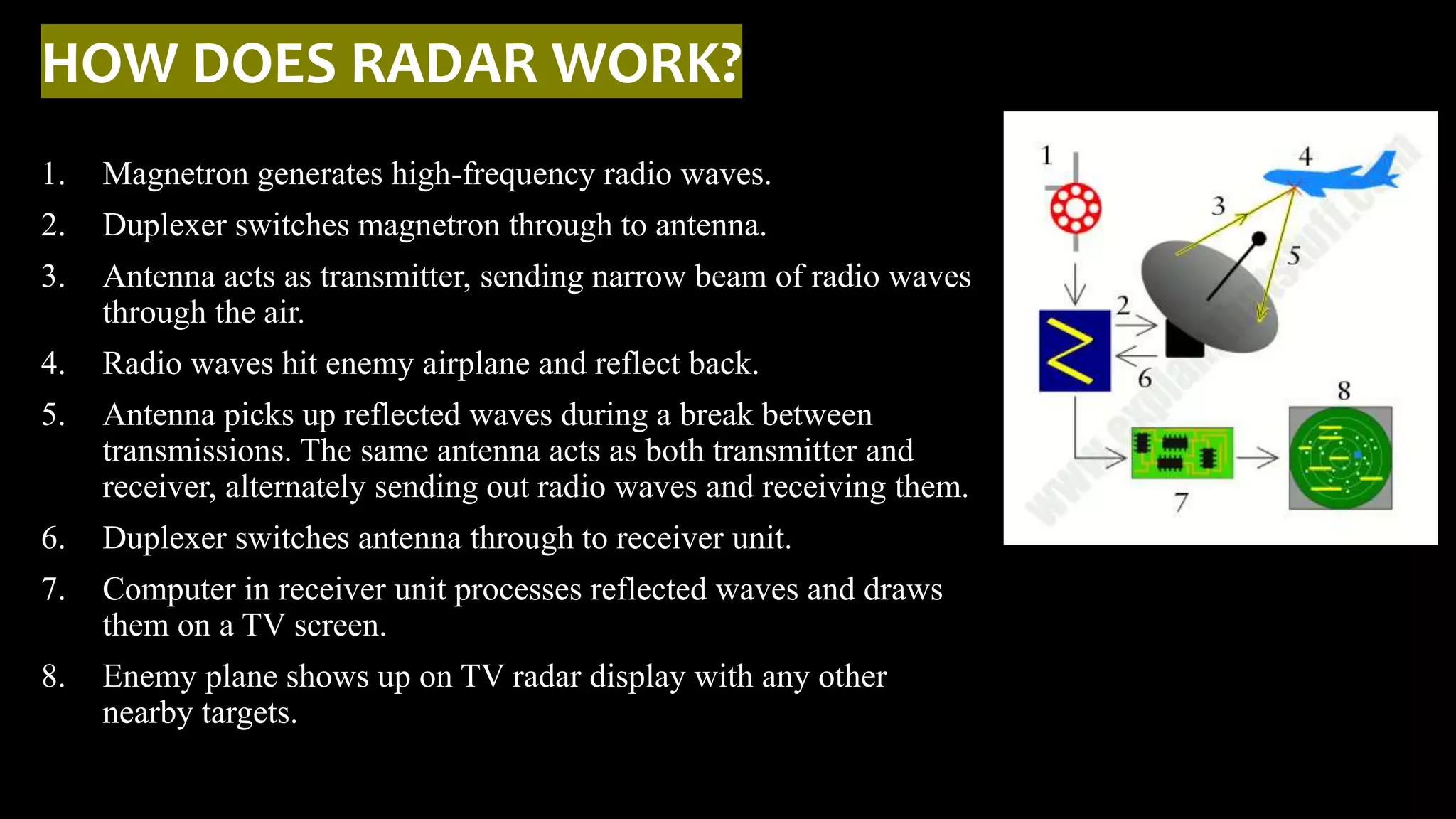 HOW DOES RADAR WORK?

1. Magnetron generates high-frequency radio waves.
2. Duplexer switches magnetron through to antenna.
3. Antenna acts as transmitter, sending narrow beam of radio waves through the air.
4. Radio waves hit enemy airplane and reflect back.
5. Antenna picks up reflected waves during a break between transmissions. The same antenna acts as both transmitter and receiver, alternately sending out radio waves and receiving them.
6. Duplexer switches antenna through to receiver unit.
7. Computer in receiver unit processes reflected waves and draws them on a TV screen.
8. Enemy plane shows up on TV radar display with any other nearby targets.

1
4
3
5
2
6
8
7
www.explainthatstuff.com